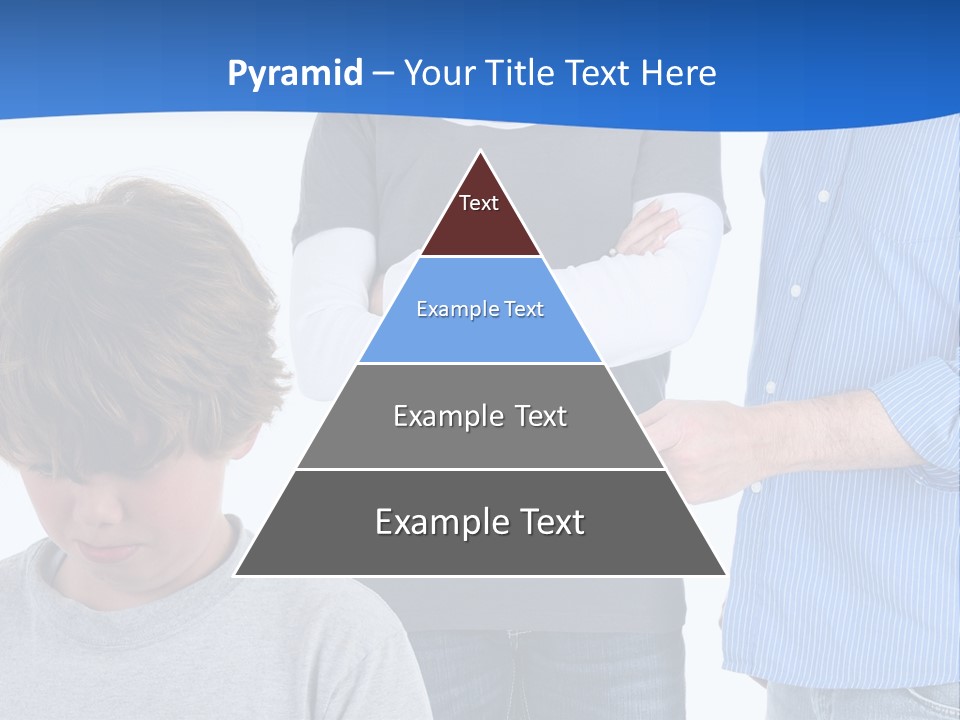 Pyramid – Your Title Text Here

Text

Example Text

Example Text

Example Text